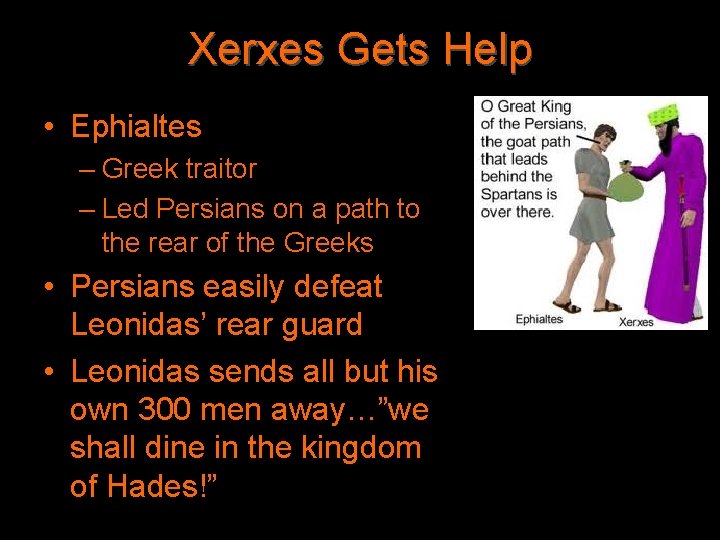 Xerxes Gets Help

• Ephialtes
– Greek traitor
– Led Persians on a path to the rear of the Greeks
• Persians easily defeat Leonidas' rear guard
• Leonidas sends all but his own 300 men away…"we shall dine in the kingdom of Hades!"

O Great King of the Persians, the goat path that leads behind the Spartans is over there.

Ephialtes

Xerxes